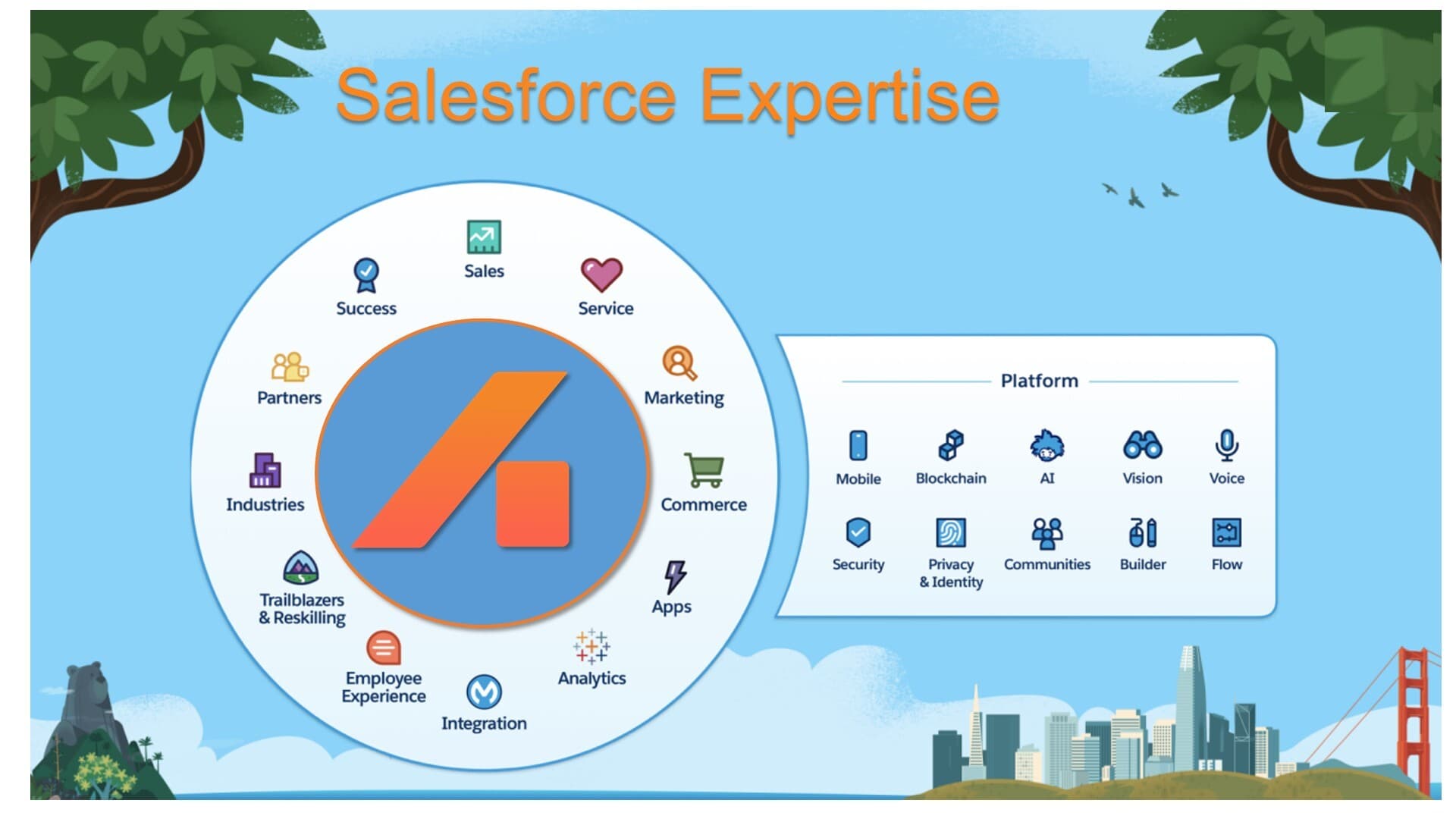 Salesforce Expertise

Sales

Service

Marketing

Commerce

Apps

Analytics

Integration

Employee Experience

Trailblazers & Reskilling

Industries

Partners

Success

Platform

Mobile

Blockchain

AI

Vision

Voice

Security

Privacy & Identity

Communities

Builder

Flow